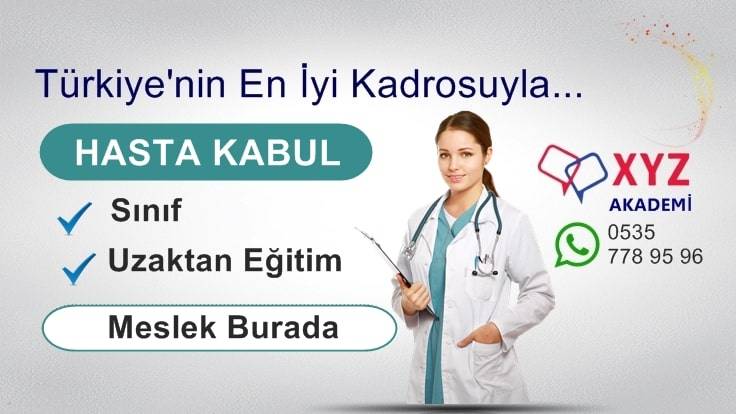 Türkiye'nin En İyi Kadrosuyla...

HASTA KABUL

Sınıf

Uzaktan Eğitim

Meslek Burada

XYZ
AKADEMİ

0535
778 95 96